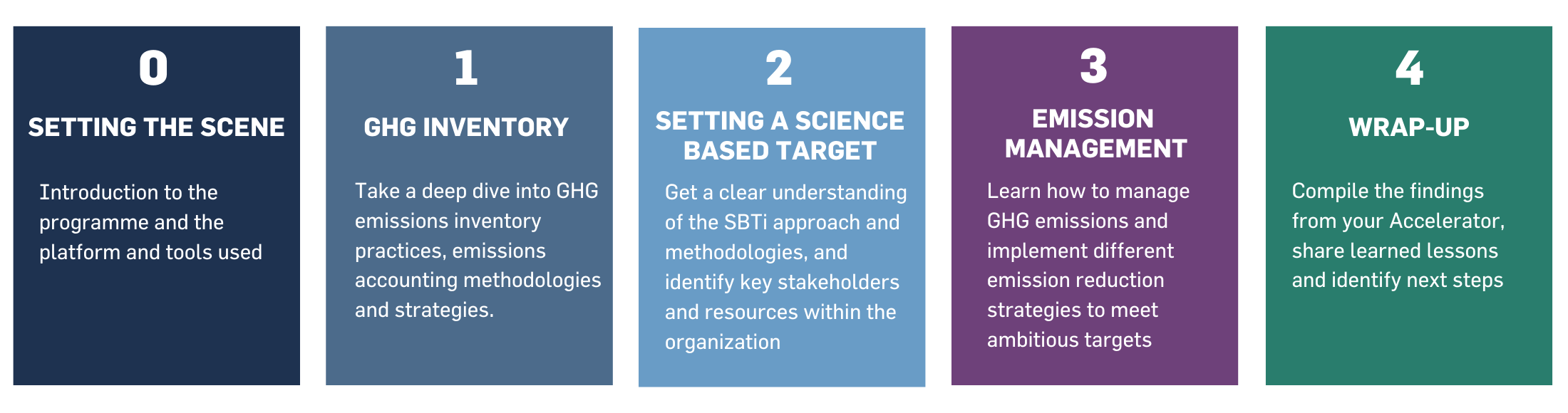 0

SETTING THE SCENE

Introduction to the programme and the platform and tools used

1

GHG INVENTORY

Take a deep dive into GHG emissions inventory practices, emissions accounting methodologies and strategies.

2

SETTING A SCIENCE BASED TARGET

Get a clear understanding of the SBTi approach and methodologies, and identify key stakeholders and resources within the organization

3

EMISSION MANAGEMENT

Learn how to manage GHG emissions and implement different emission reduction strategies to meet ambitious targets

4

WRAP-UP

Compile the findings from your Accelerator, share learned lessons and identify next steps